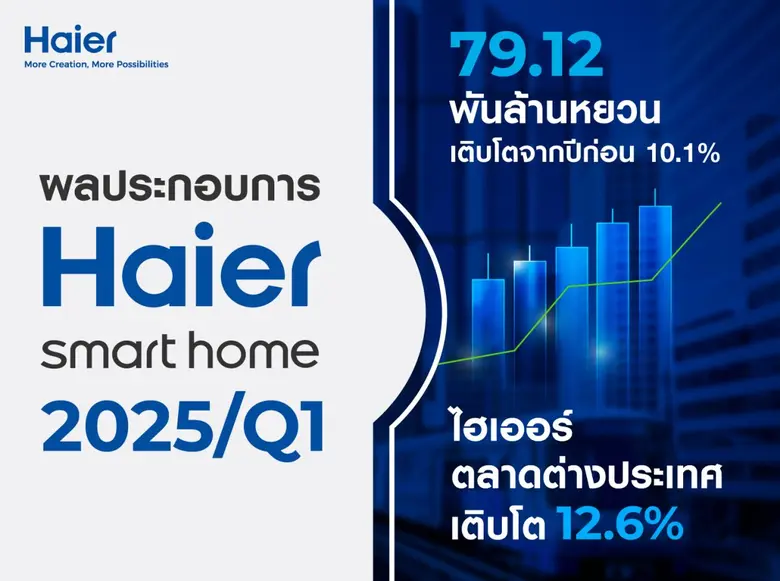 Haier
More Creation, More Possibilities

ผลประกอบการ
Haier
smart home
2025/Q1

79.12
พันล้านหยวน
เติบโตจากปีก่อน 10.1%

ไฮเออร์
ตลาดต่างประเทศ
เติบโต 12.6%